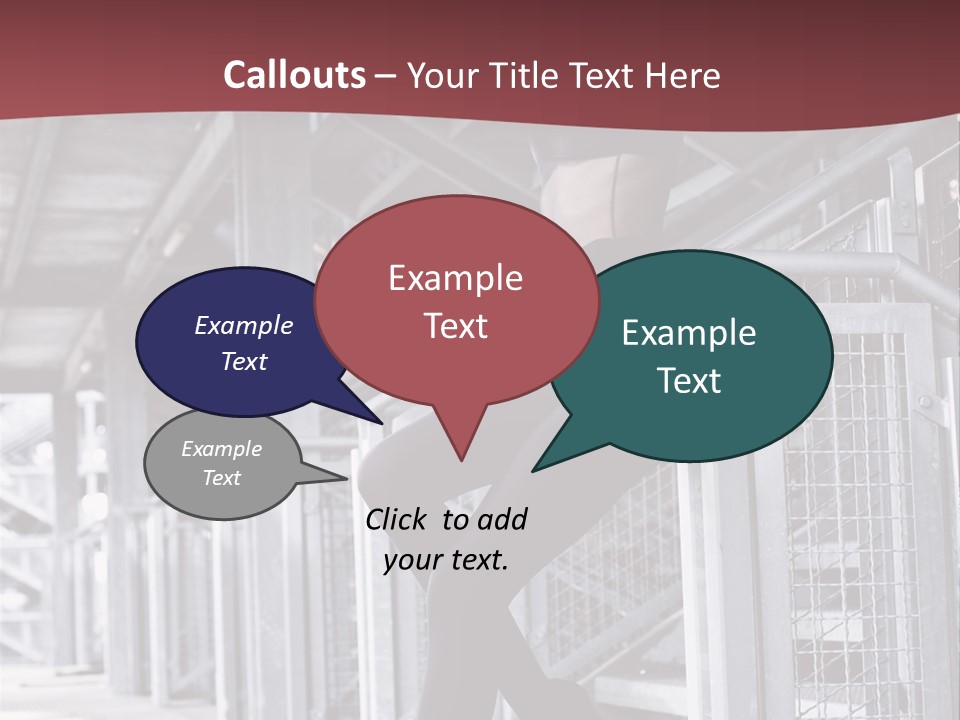 Callouts – Your Title Text Here

Example Text

Example Text

Example Text

Example Text

Click to add your text.